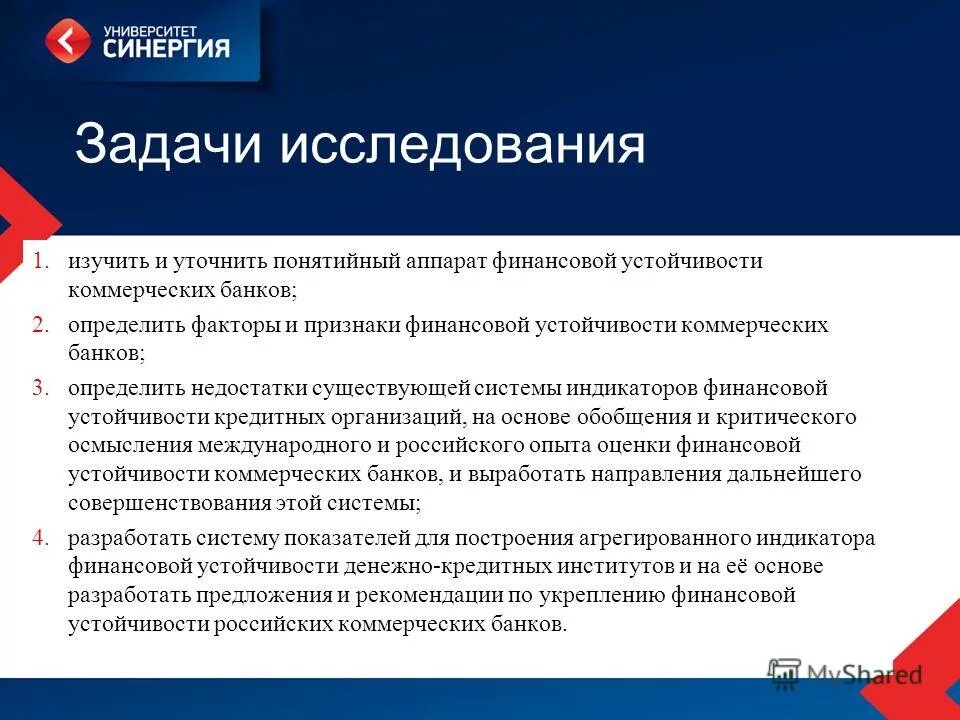 УНИВЕРСИТЕТ
СИНЕРГИЯ

Задачи исследования

1. изучить и уточнить понятийный аппарат финансовой устойчивости коммерческих банков;
2. определить факторы и признаки финансовой устойчивости коммерческих банков;
3. определить недостатки существующей системы индикаторов финансовой устойчивости кредитных организаций, на основе обобщения и критического осмысления международного и российского опыта оценки финансовой устойчивости коммерческих банков, и выработать направления дальнейшего совершенствования этой системы;
4. разработать систему показателей для построения агрегированного индикатора финансовой устойчивости денежно-кредитных институтов и на её основе разработать предложения и рекомендации по укреплению финансовой устойчивости российских коммерческих банков.

MyShared